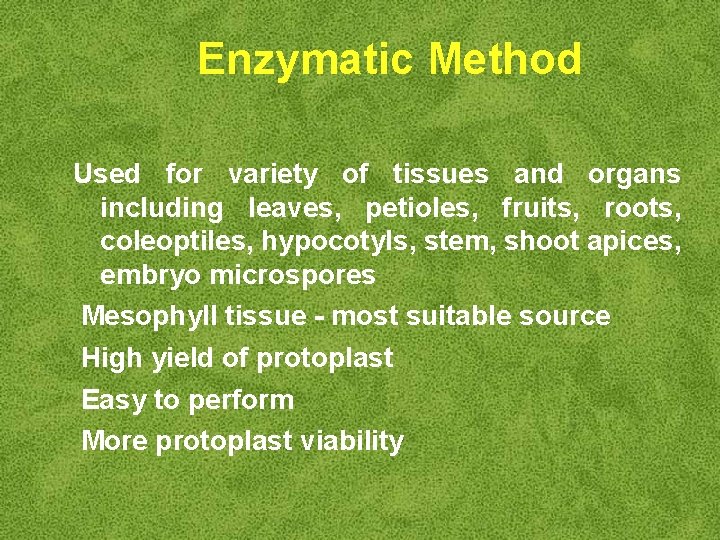 Enzymatic Method

Used for variety of tissues and organs including leaves, petioles, fruits, roots, coleoptiles, hypocotyls, stem, shoot apices, embryo microspores

Mesophyll tissue - most suitable source

High yield of protoplast

Easy to perform

More protoplast viability